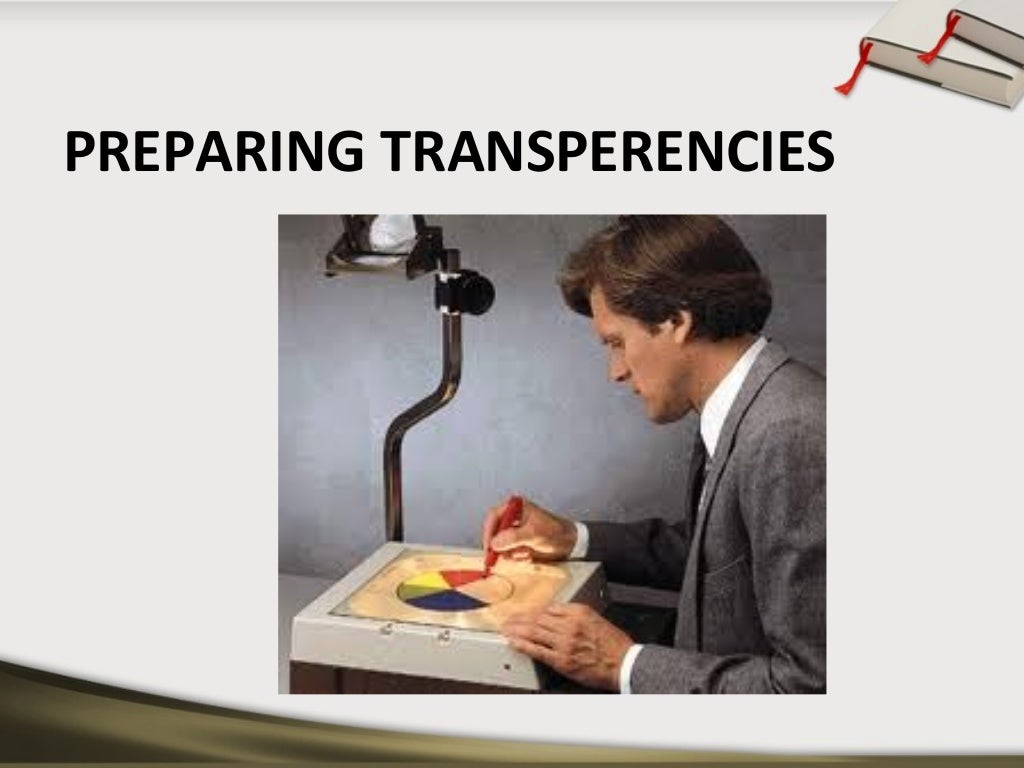 PREPARING TRANSPERENCIES